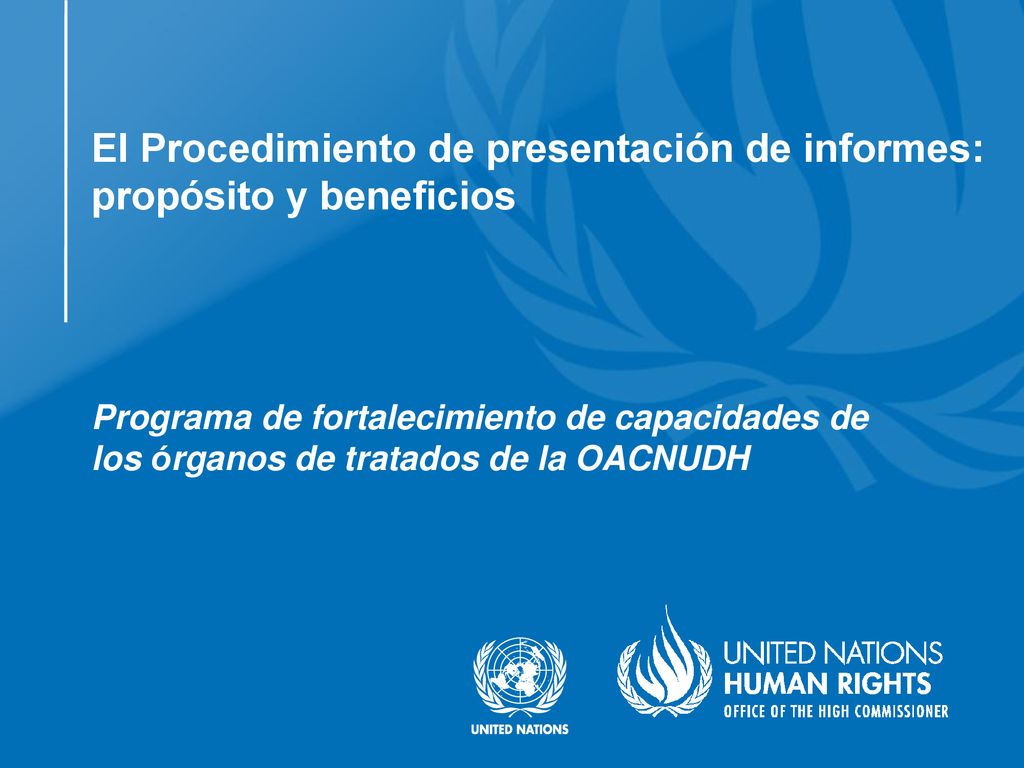 El Procedimiento de presentación de informes: propósito y beneficios

Programa de fortalecimiento de capacidades de los órganos de tratados de la OACNUDH

UNITED NATIONS

UNITED NATIONS
HUMAN RIGHTS
OFFICE OF THE HIGH COMMISSIONER